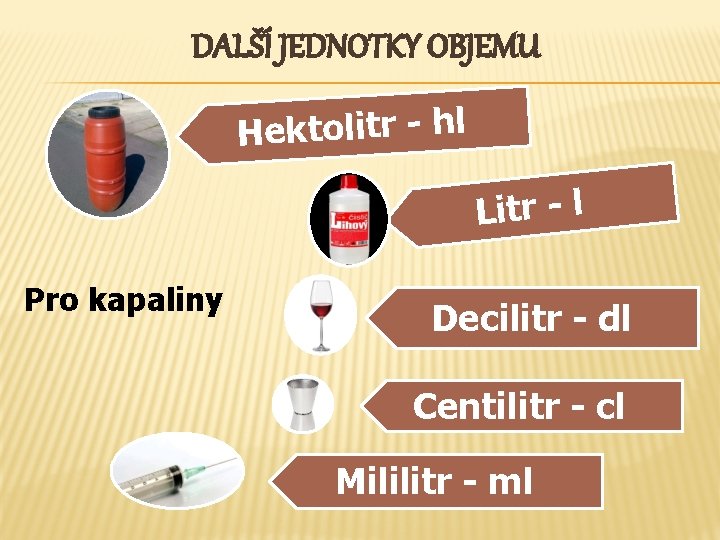 DALŠÍ JEDNOTKY OBJEMU

Hektolitr - hl

čistý
Lihový

Litr - l

Pro kapaliny

Decilitr - dl

Centilitr - cl

Mililitr - ml